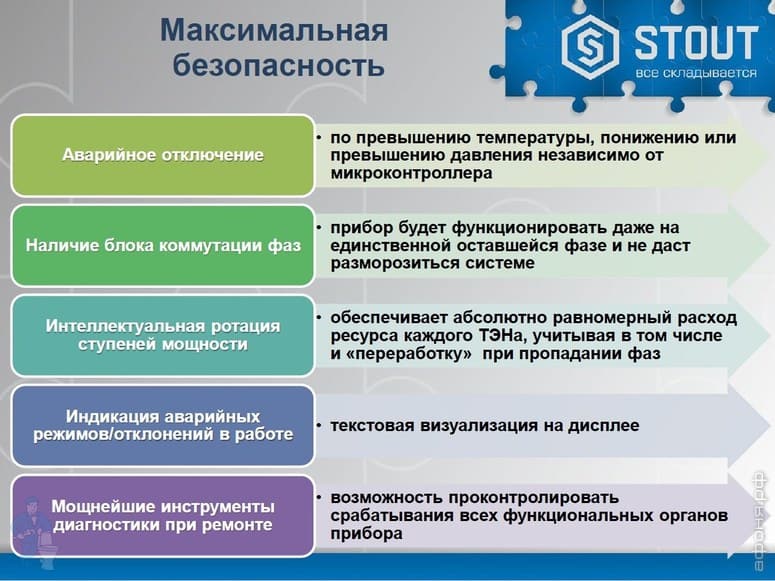 Максимальная безопасность

STOUT
все складывается

Аварийное отключение

• по превышению температуры, понижению или превышению давления независимо от микроконтроллера

Наличие блока коммутации фаз

• прибор будет функционировать даже на единственной оставшейся фазе и не даст разморозиться системе

Интеллектуальная ротация ступеней мощности

• обеспечивает абсолютно равномерный расход ресурса каждого ТЭНа, учитывая в том числе и «переработку» при пропадании фаз

Индикация аварийных режимов/отклонений в работе

• текстовая визуализация на дисплее

Мощнейшие инструменты диагностики при ремонте

• возможность проконтролировать срабатывания всех функциональных органов прибора

афоня.рф